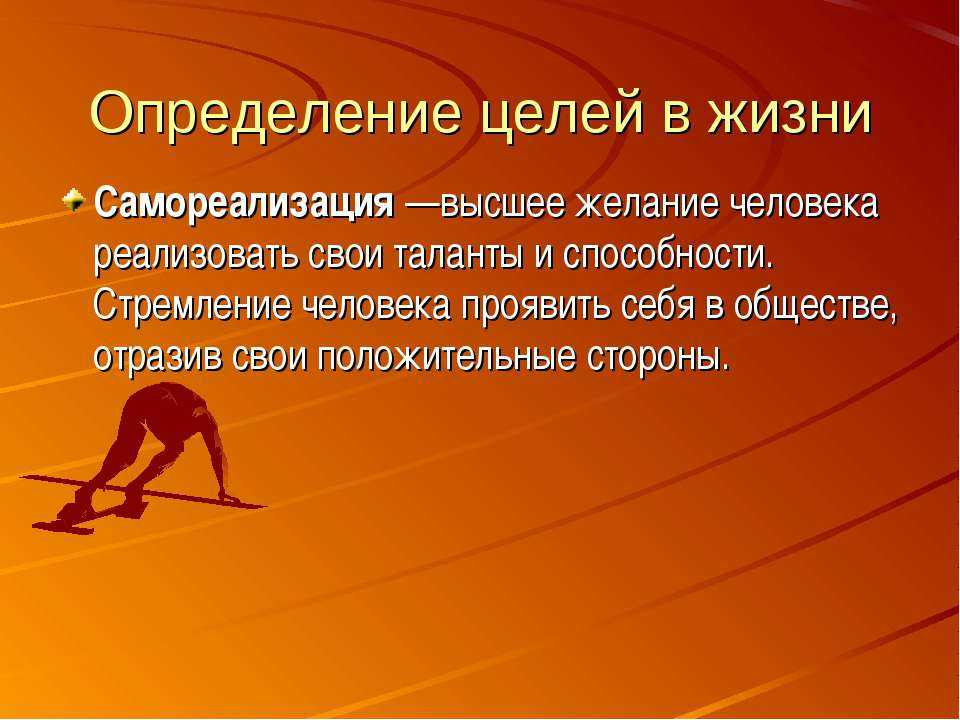 Определение целей в жизни

Самореализация —высшее желание человека реализовать свои таланты и способности. Стремление человека проявить себя в обществе, отразив свои положительные стороны.